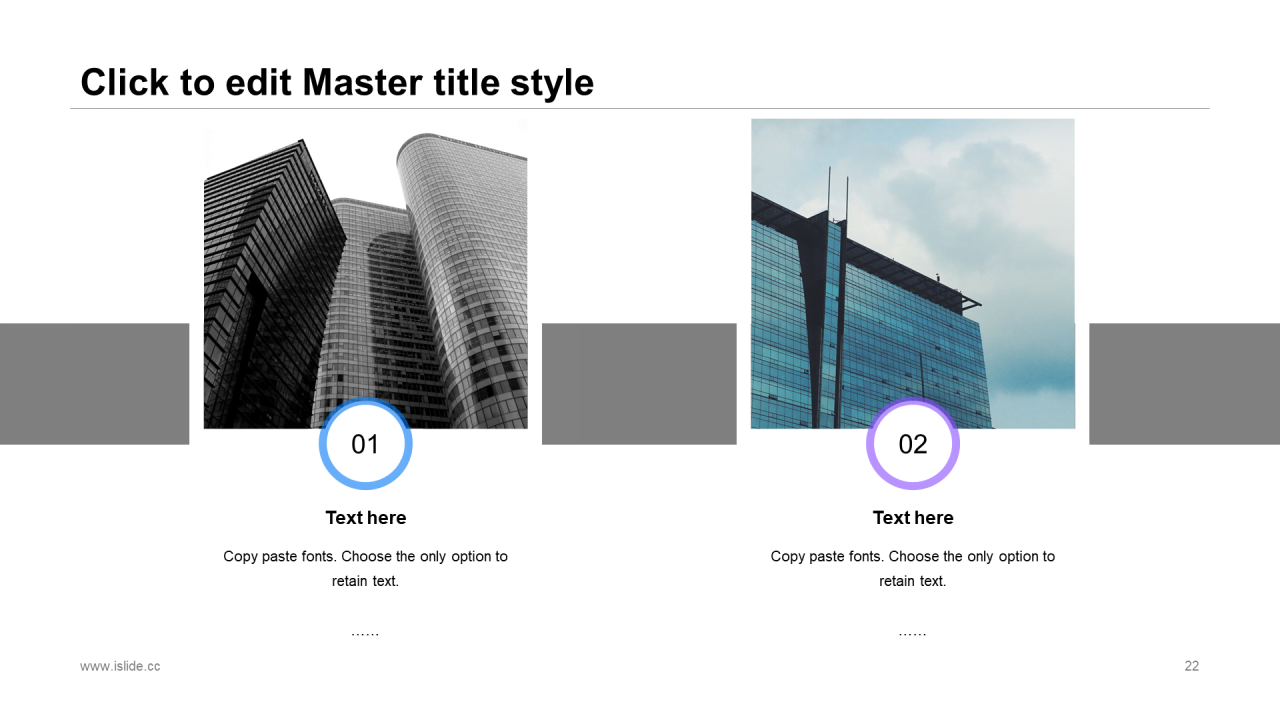 Click to edit Master title style

01

Text here

Copy paste fonts. Choose the only option to retain text.

……

02

Text here

Copy paste fonts. Choose the only option to retain text.

……

www.islide.cc

22